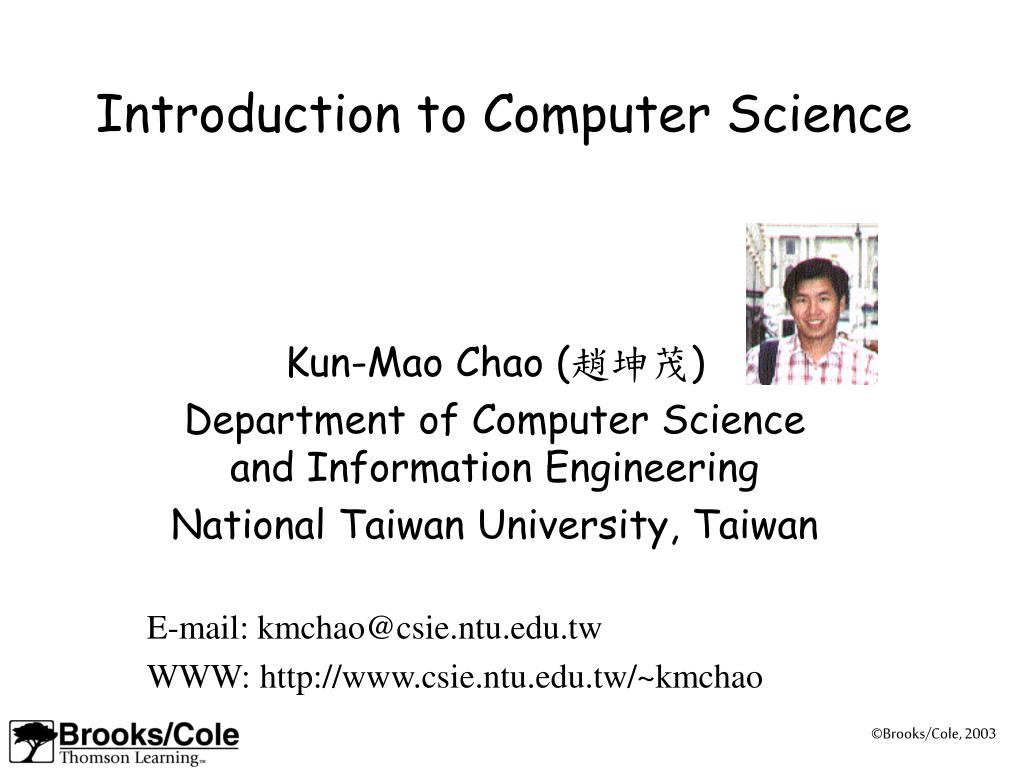 Introduction to Computer Science

Kun-Mao Chao (趙坤茂)
Department of Computer Science and Information Engineering
National Taiwan University, Taiwan

E-mail: kmchao@csie.ntu.edu.tw
WWW: http://www.csie.ntu.edu.tw/~kmchao

Brooks/Cole
Thomson Learning™

©Brooks/Cole, 2003